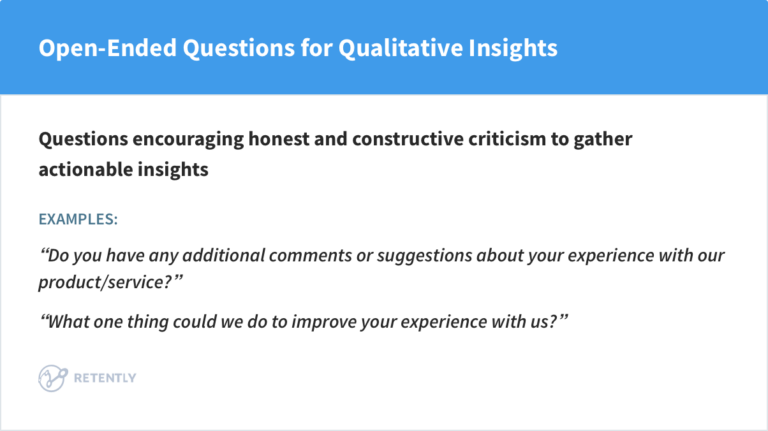 Open-Ended Questions for Qualitative Insights

Questions encouraging honest and constructive criticism to gather actionable insights

EXAMPLES:

“Do you have any additional comments or suggestions about your experience with our product/service?”

“What one thing could we do to improve your experience with us?”

RETENTLY